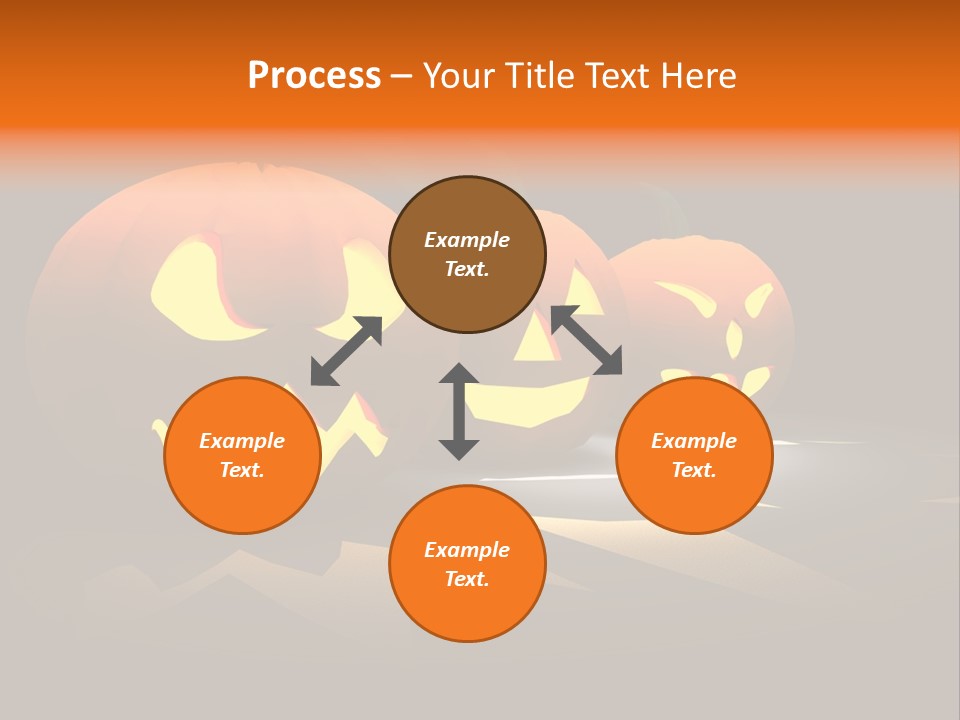 Process – Your Title Text Here

Example Text.

Example Text.

Example Text.

Example Text.